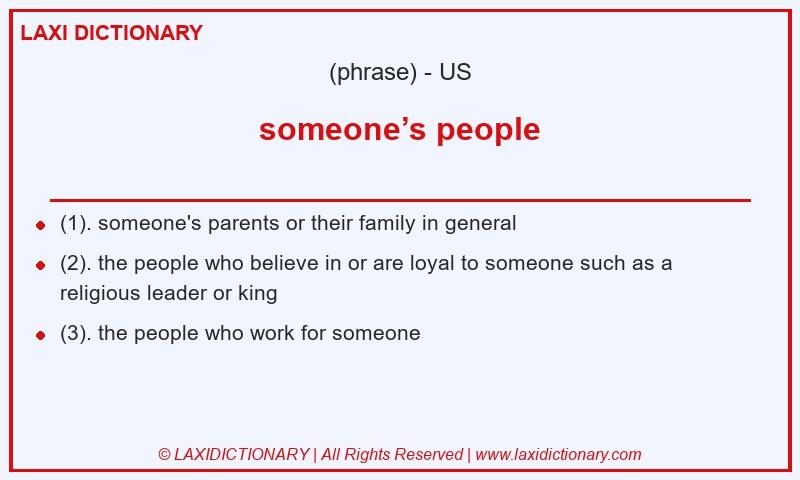 LAXI DICTIONARY

(phrase) - US

someone’s people

- (1). someone's parents or their family in general
- (2). the people who believe in or are loyal to someone such as a religious leader or king
- (3). the people who work for someone

© LAXIDICTIONARY | All Rights Reserved | www.laxidictionary.com